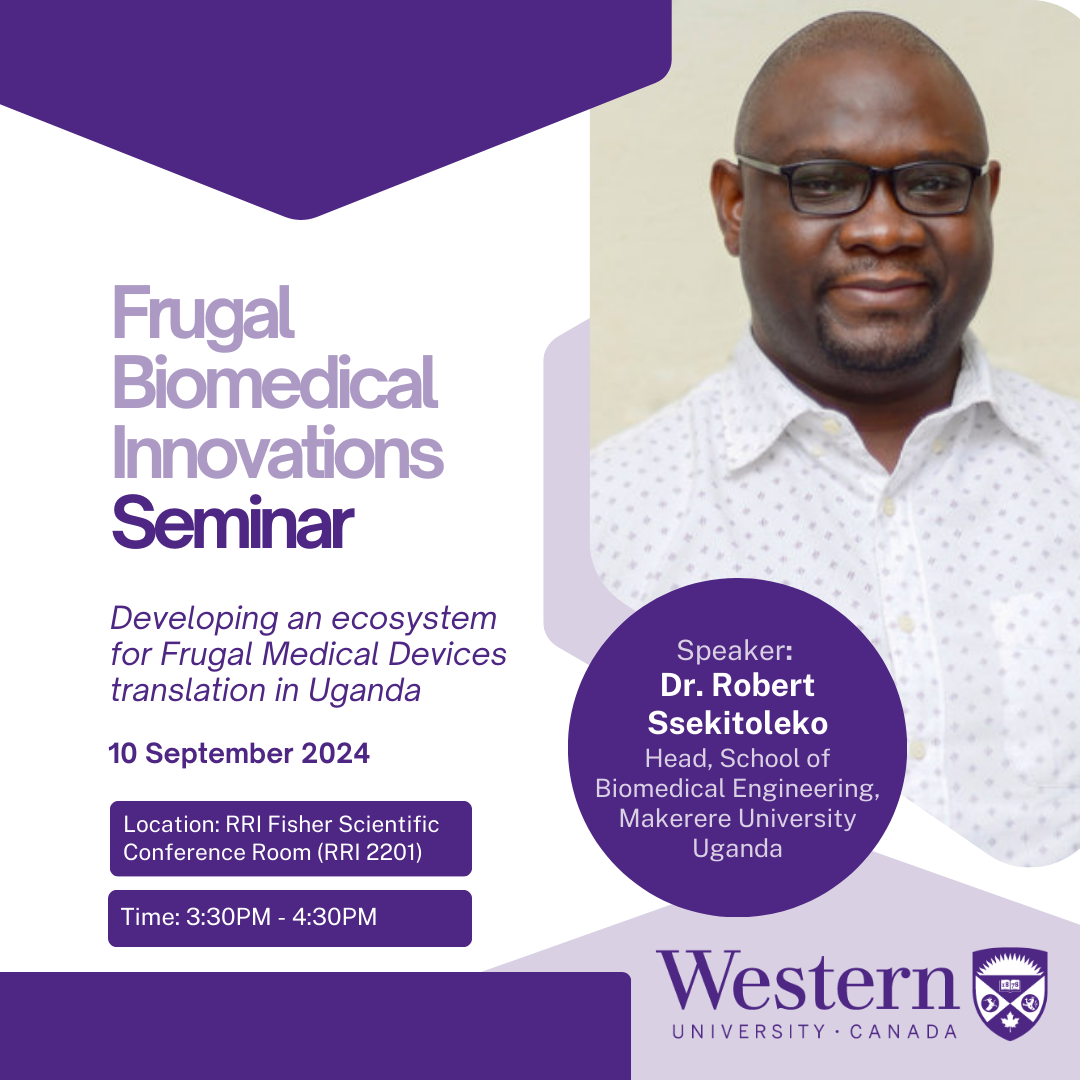 Frugal Biomedical Innovations Seminar

Developing an ecosystem for Frugal Medical Devices translation in Uganda

10 September 2024

Location: RRI Fisher Scientific Conference Room (RRI 2201)

Time: 3:30PM - 4:30PM

Speaker:
Dr. Robert Ssekitoleko
Head, School of Biomedical Engineering, Makerere University Uganda

Western
UNIVERSITY · CANADA